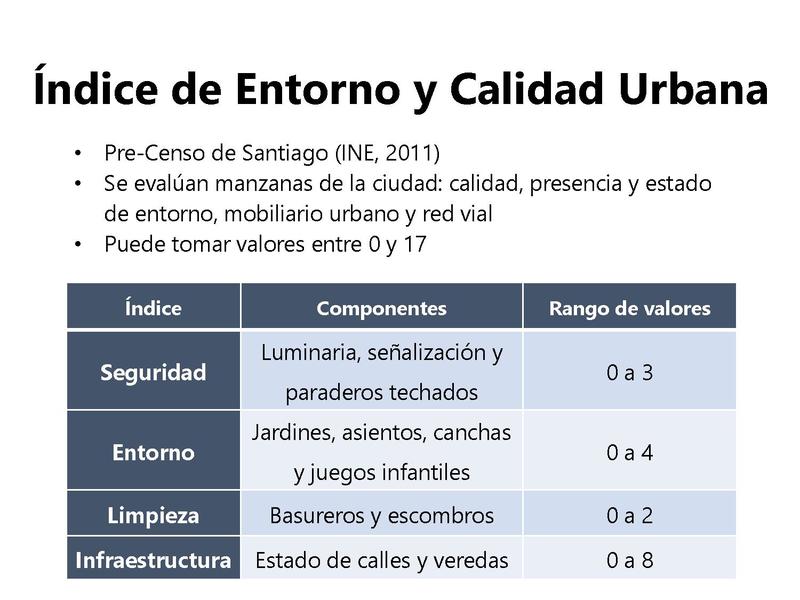 Índice de Entorno y Calidad Urbana

• Pre-Censo de Santiago (INE, 2011)
• Se evalúan manzanas de la ciudad: calidad, presencia y estado de entorno, mobiliario urbano y red vial
• Puede tomar valores entre 0 y 17

| Índice | Componentes | Rango de valores |
|---|---|---|
| Seguridad | Luminaria, señalización y paraderos techados | 0 a 3 |
| Entorno | Jardines, asientos, canchas y juegos infantiles | 0 a 4 |
| Limpieza | Basureros y escombros | 0 a 2 |
| Infraestructura | Estado de calles y veredas | 0 a 8 |